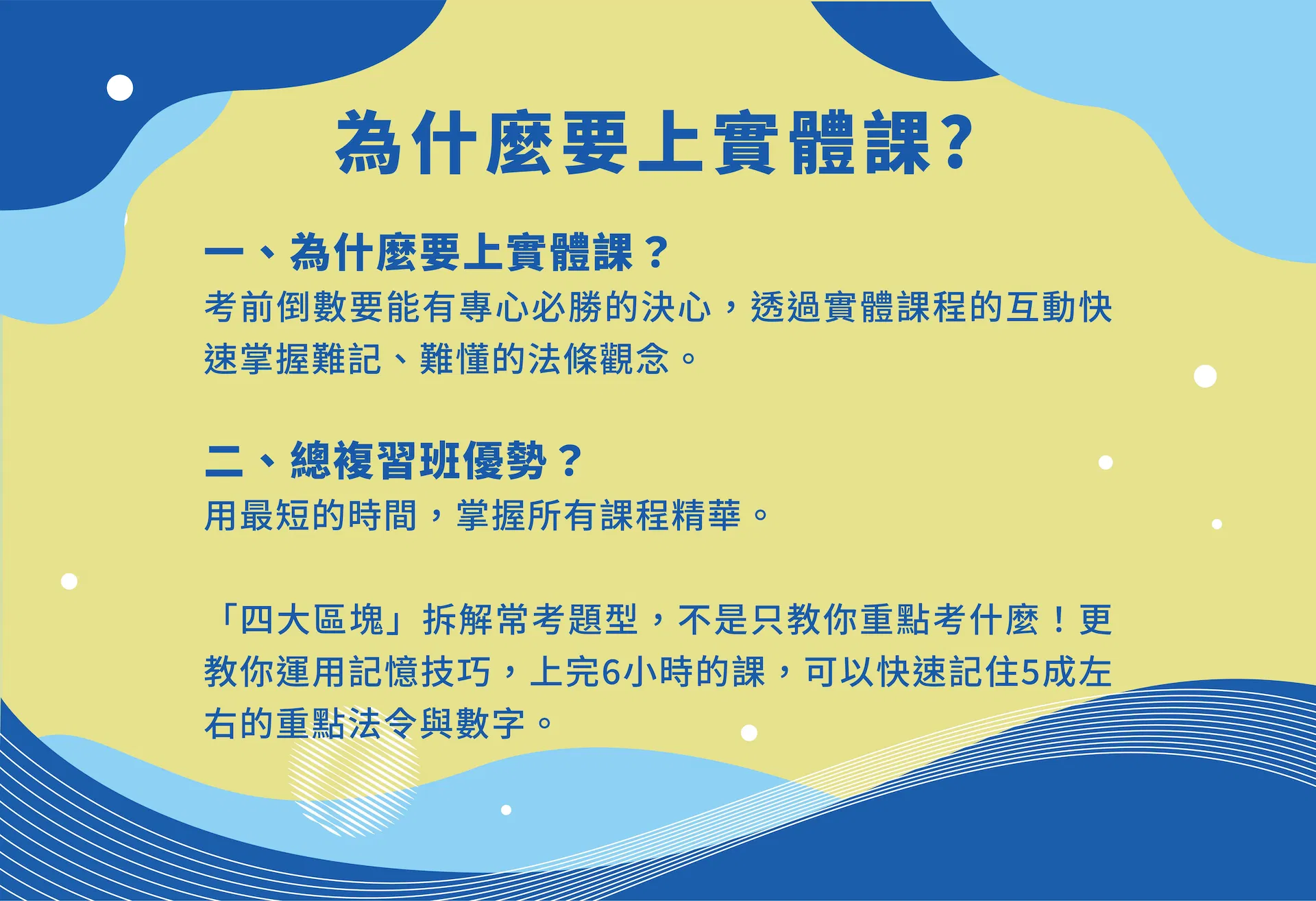 為什麼要上實體課?

一、為什麼要上實體課？

考前倒數要能有專心必勝的決心，透過實體課程的互動快速掌握難記、難懂的法條觀念。

二、總複習班優勢？

用最短的時間，掌握所有課程精華。

「四大區塊」拆解常考題型，不是只教你重點考什麼！更教你運用記憶技巧，上完6小時的課，可以快速記住5成左右的重點法令與數字。